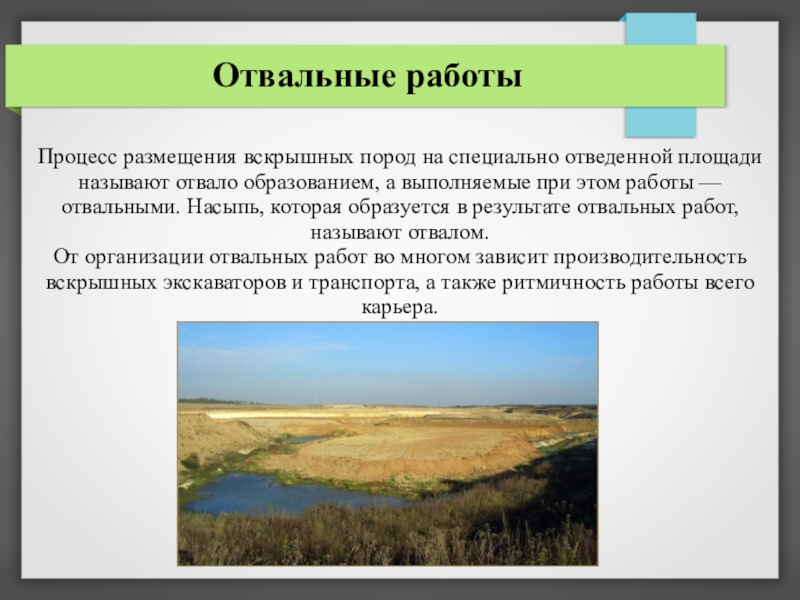 Отвальные работы

Процесс размещения вскрышных пород на специально отведенной площади называют отвало образованием, а выполняемые при этом работы — отвальными. Насыпь, которая образуется в результате отвальных работ, называют отвалом.
От организации отвальных работ во многом зависит производительность вскрышных экскаваторов и транспорта, а также ритмичность работы всего карьера.